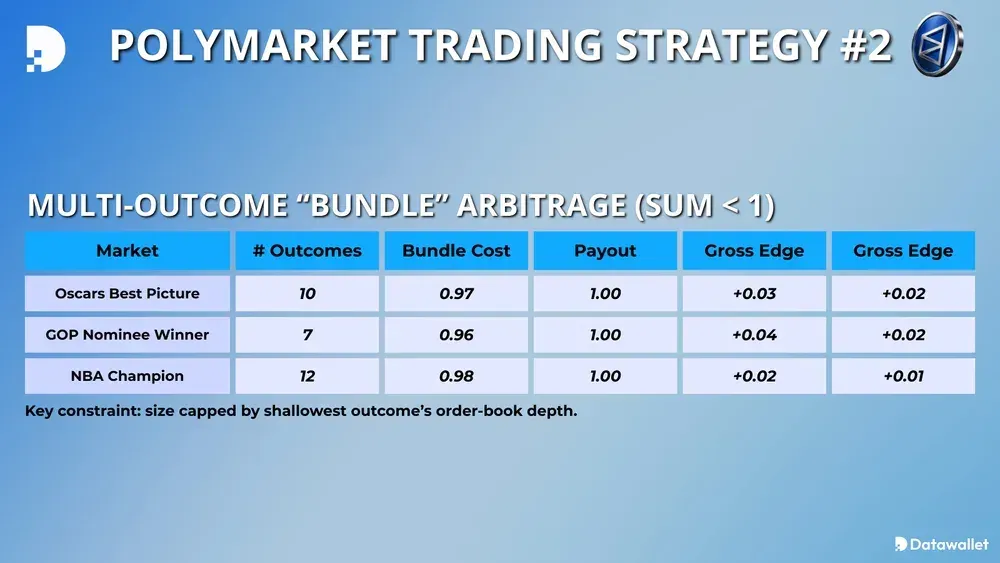 POLYMARKET TRADING STRATEGY #2

MULTI-OUTCOME “BUNDLE” ARBITRAGE (SUM < 1)

| Market | # Outcomes | Bundle Cost | Payout | Gross Edge | Gross Edge |
|---|---|---|---|---|---|
| Oscars Best Picture | 10 | 0.97 | 1.00 | +0.03 | +0.02 |
| GOP Nominee Winner | 7 | 0.96 | 1.00 | +0.04 | +0.02 |
| NBA Champion | 12 | 0.98 | 1.00 | +0.02 | +0.01 |

Key constraint: size capped by shallowest outcome’s order-book depth.

Datawallet